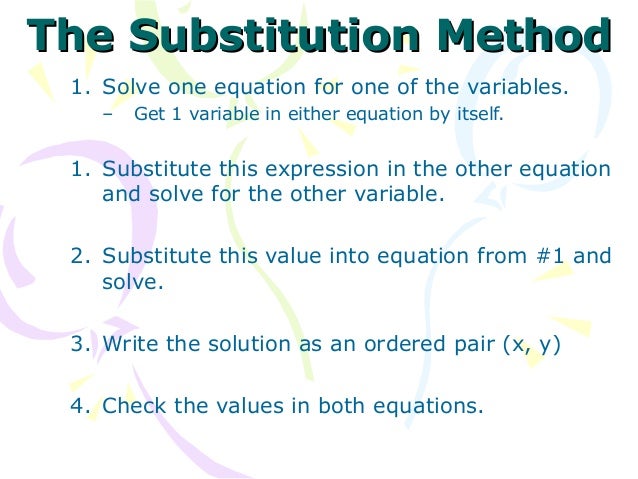 The Substitution Method

1. Solve one equation for one of the variables.
– Get 1 variable in either equation by itself.

1. Substitute this expression in the other equation and solve for the other variable.

2. Substitute this value into equation from #1 and solve.

3. Write the solution as an ordered pair (x, y)

4. Check the values in both equations.